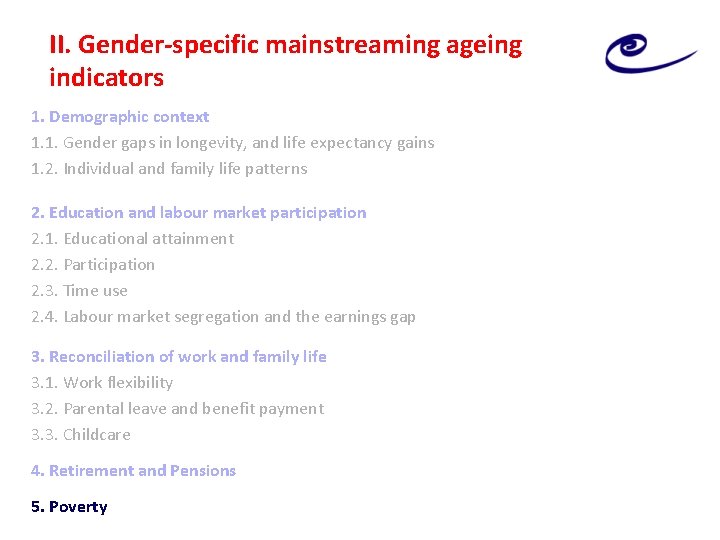 II. Gender-specific mainstreaming ageing indicators

1. Demographic context
1.1. Gender gaps in longevity, and life expectancy gains
1.2. Individual and family life patterns

2. Education and labour market participation
2.1. Educational attainment
2.2. Participation
2.3. Time use
2.4. Labour market segregation and the earnings gap

3. Reconciliation of work and family life
3.1. Work flexibility
3.2. Parental leave and benefit payment
3.3. Childcare

4. Retirement and Pensions

5. Poverty